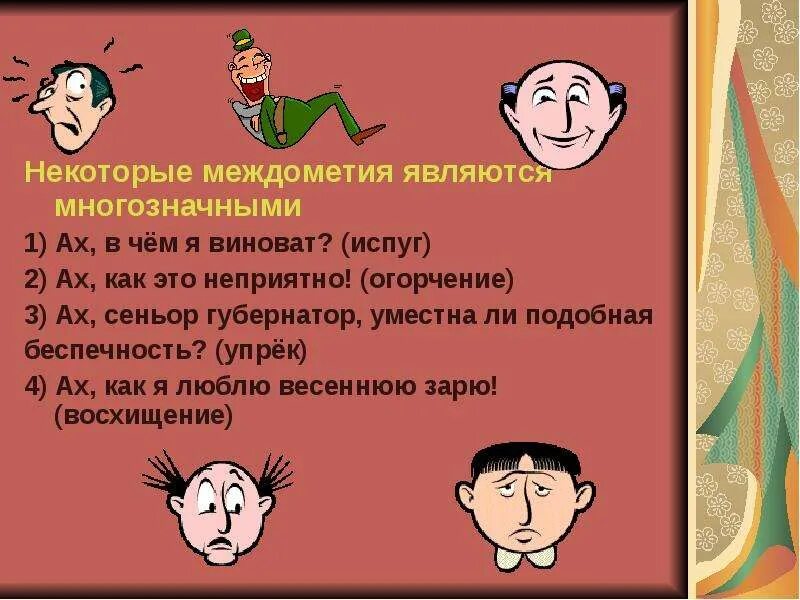 Некоторые междометия являются многозначными

1) Ах, в чём я виноват? (испуг)

2) Ах, как это неприятно! (огорчение)

3) Ах, сеньор губернатор, уместна ли подобная беспечность? (упрёк)

4) Ах, как я люблю весеннюю зарю! (восхищение)